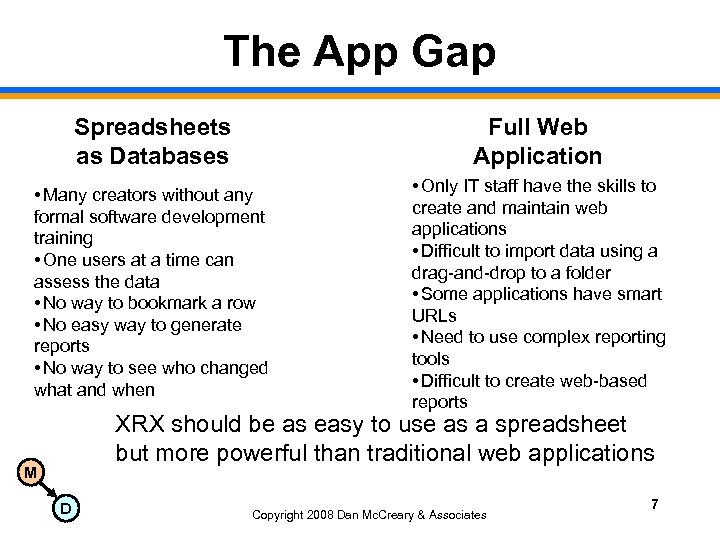 The App Gap

Spreadsheets as Databases

•Many creators without any formal software development training
•One users at a time can assess the data
•No way to bookmark a row
•No easy way to generate reports
•No way to see who changed what and when

Full Web Application

•Only IT staff have the skills to create and maintain web applications
•Difficult to import data using a drag-and-drop to a folder
•Some applications have smart URLs
•Need to use complex reporting tools
•Difficult to create web-based reports

XRX should be as easy to use as a spreadsheet but more powerful than traditional web applications

M

D

Copyright 2008 Dan McCreary & Associates

7